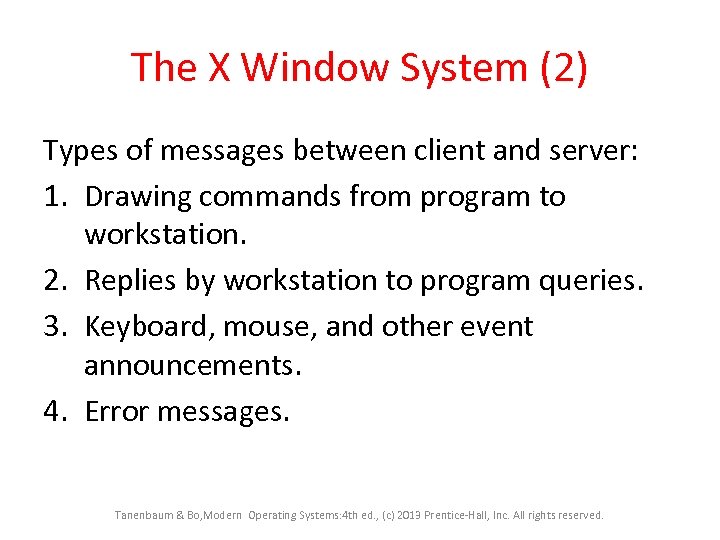 The X Window System (2)

Types of messages between client and server:

1. Drawing commands from program to workstation.
2. Replies by workstation to program queries.
3. Keyboard, mouse, and other event announcements.
4. Error messages.

Tanenbaum & Bo,Modern Operating Systems:4th ed., (c) 2013 Prentice-Hall, Inc. All rights reserved.